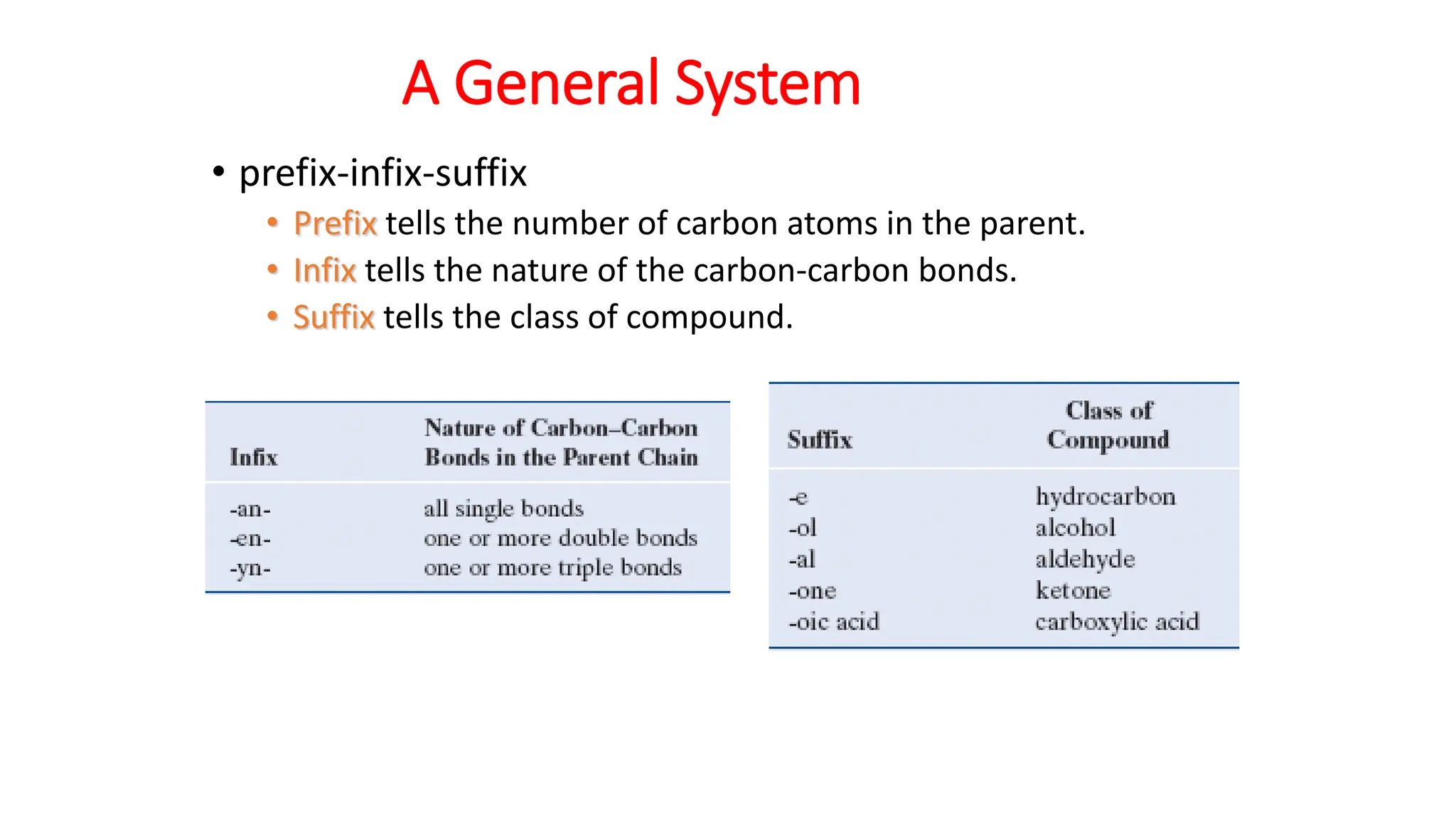 A General System

• prefix-infix-suffix
  • Prefix tells the number of carbon atoms in the parent.
  • Infix tells the nature of the carbon-carbon bonds.
  • Suffix tells the class of compound.

| Infix | Nature of Carbon–Carbon Bonds in the Parent Chain |
|---|---|
| -an- | all single bonds |
| -en- | one or more double bonds |
| -yn- | one or more triple bonds |

| Suffix | Class of Compound |
|---|---|
| -e | hydrocarbon |
| -ol | alcohol |
| -al | aldehyde |
| -one | ketone |
| -oic acid | carboxylic acid |